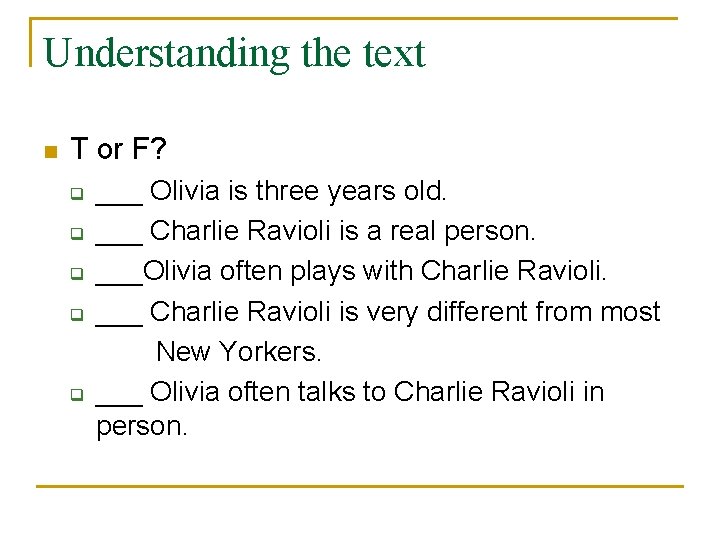 Understanding the text

T or F?

___ Olivia is three years old.

___ Charlie Ravioli is a real person.

___Olivia often plays with Charlie Ravioli.

___ Charlie Ravioli is very different from most New Yorkers.

___ Olivia often talks to Charlie Ravioli in person.